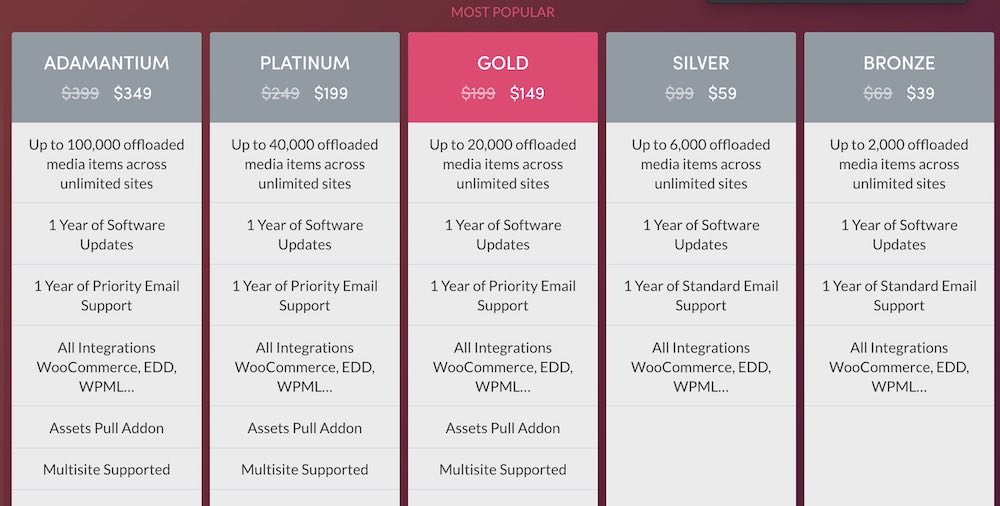 MOST POPULAR

| ADAMANTIUM | PLATINUM | GOLD | SILVER | BRONZE |
|---|---|---|---|---|
| ~~$399~~ $349 | ~~$249~~ $199 | ~~$199~~ $149 | ~~$99~~ $59 | ~~$69~~ $39 |
| Up to 100,000 offloaded media items across unlimited sites | Up to 40,000 offloaded media items across unlimited sites | Up to 20,000 offloaded media items across unlimited sites | Up to 6,000 offloaded media items across unlimited sites | Up to 2,000 offloaded media items across unlimited sites |
| 1 Year of Software Updates | 1 Year of Software Updates | 1 Year of Software Updates | 1 Year of Software Updates | 1 Year of Software Updates |
| 1 Year of Priority Email Support | 1 Year of Priority Email Support | 1 Year of Priority Email Support | 1 Year of Standard Email Support | 1 Year of Standard Email Support |
| All Integrations WooCommerce, EDD, WPML... | All Integrations WooCommerce, EDD, WPML... | All Integrations WooCommerce, EDD, WPML... | All Integrations WooCommerce, EDD, WPML... | All Integrations WooCommerce, EDD, WPML... |
| Assets Pull Addon | Assets Pull Addon | Assets Pull Addon | | |
| Multisite Supported | Multisite Supported | Multisite Supported | | |